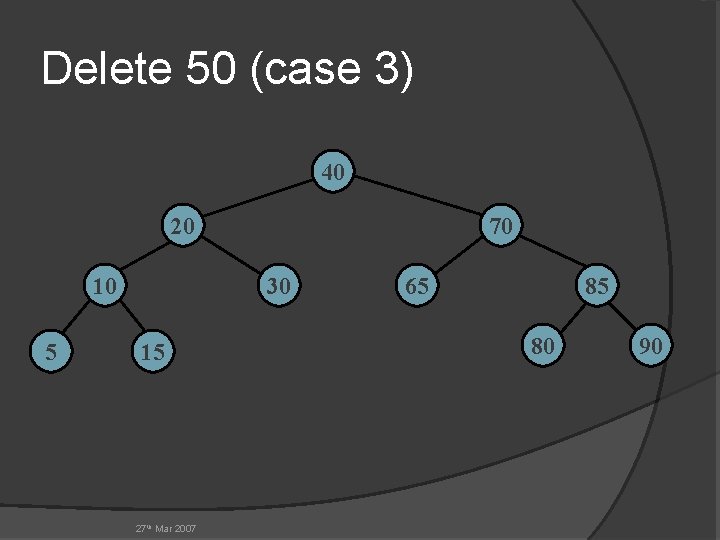 Delete 50 (case 3)

40

20

70

10

30

65

85

5

15

80

90

27th Mar 2007